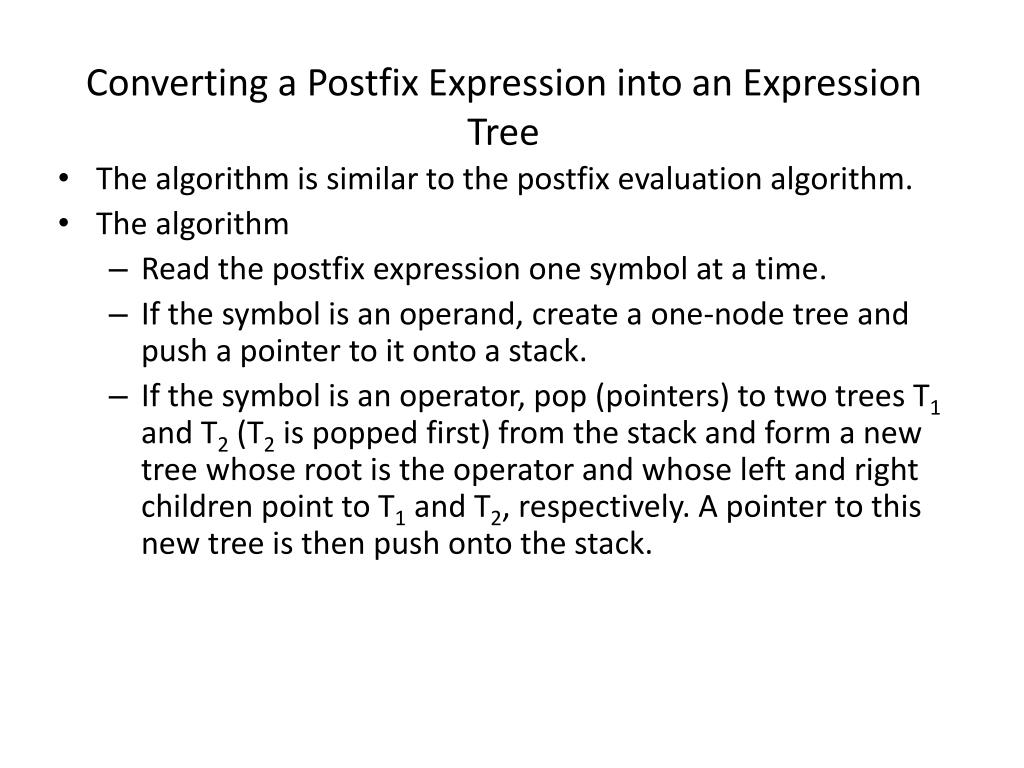 Converting a Postfix Expression into an Expression Tree

• The algorithm is similar to the postfix evaluation algorithm.
• The algorithm
– Read the postfix expression one symbol at a time.
– If the symbol is an operand, create a one-node tree and push a pointer to it onto a stack.
– If the symbol is an operator, pop (pointers) to two trees $T_1$ and $T_2$ ($T_2$ is popped first) from the stack and form a new tree whose root is the operator and whose left and right children point to $T_1$ and $T_2$, respectively. A pointer to this new tree is then push onto the stack.